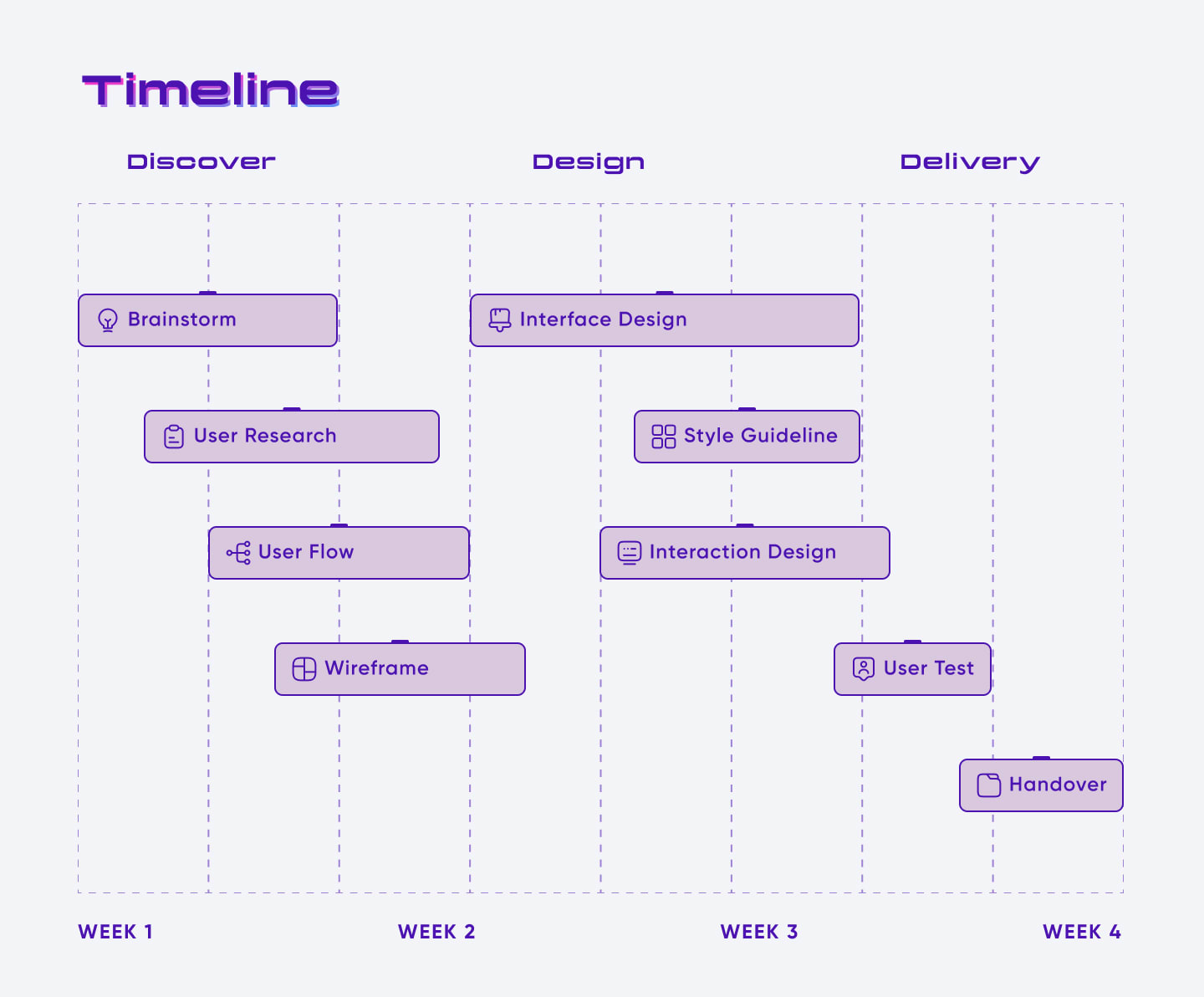 Timeline

Discover

Design

Delivery

Brainstorm

Interface Design

User Research

Style Guideline

User Flow

Interaction Design

Wireframe

User Test

Handover

WEEK 1

WEEK 2

WEEK 3

WEEK 4